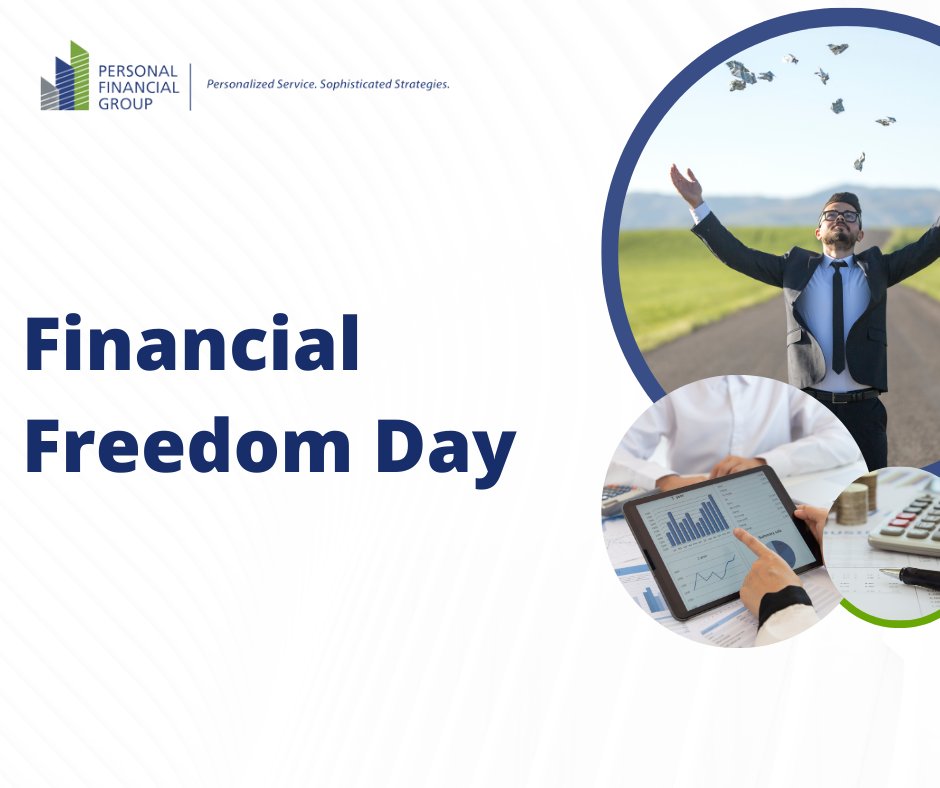 PERSONAL FINANCIAL GROUP

Personalized Service. Sophisticated Strategies.

Financial Freedom Day